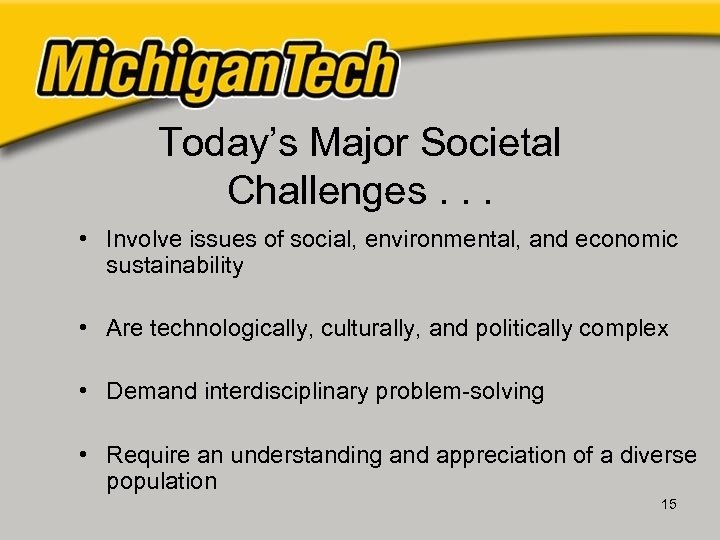 MichiganTech

Today's Major Societal Challenges . . .

• Involve issues of social, environmental, and economic sustainability

• Are technologically, culturally, and politically complex

• Demand interdisciplinary problem-solving

• Require an understanding and appreciation of a diverse population

15